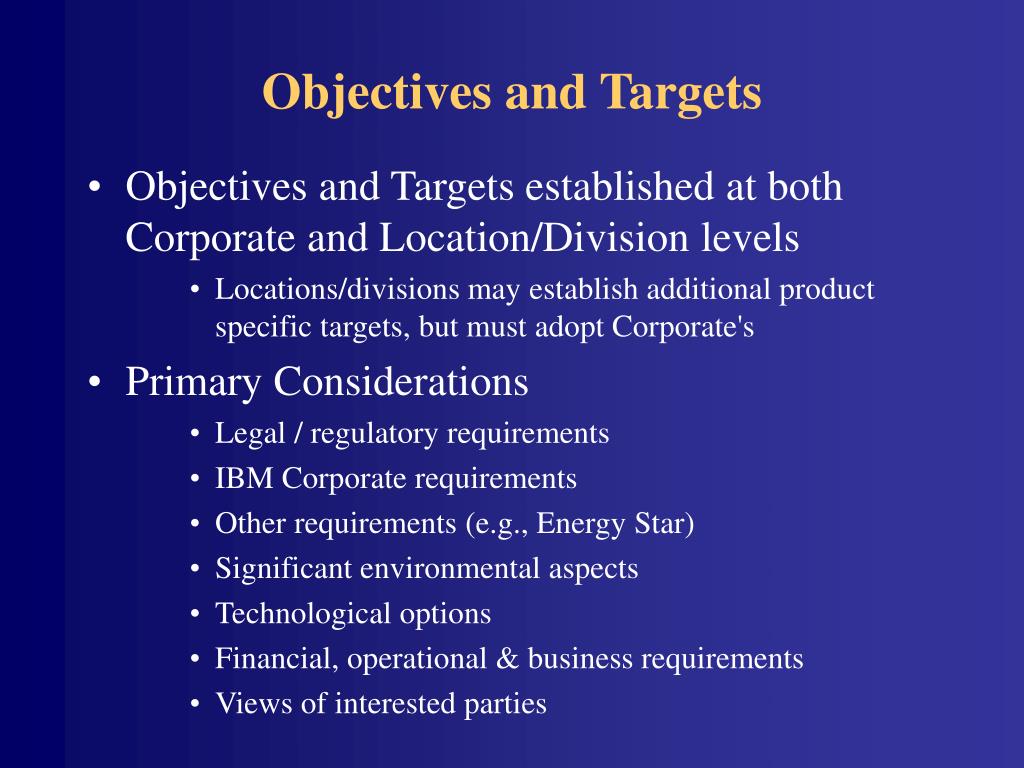 Objectives and Targets

• Objectives and Targets established at both Corporate and Location/Division levels
  • Locations/divisions may establish additional product specific targets, but must adopt Corporate's

• Primary Considerations
  • Legal / regulatory requirements
  • IBM Corporate requirements
  • Other requirements (e.g., Energy Star)
  • Significant environmental aspects
  • Technological options
  • Financial, operational & business requirements
  • Views of interested parties